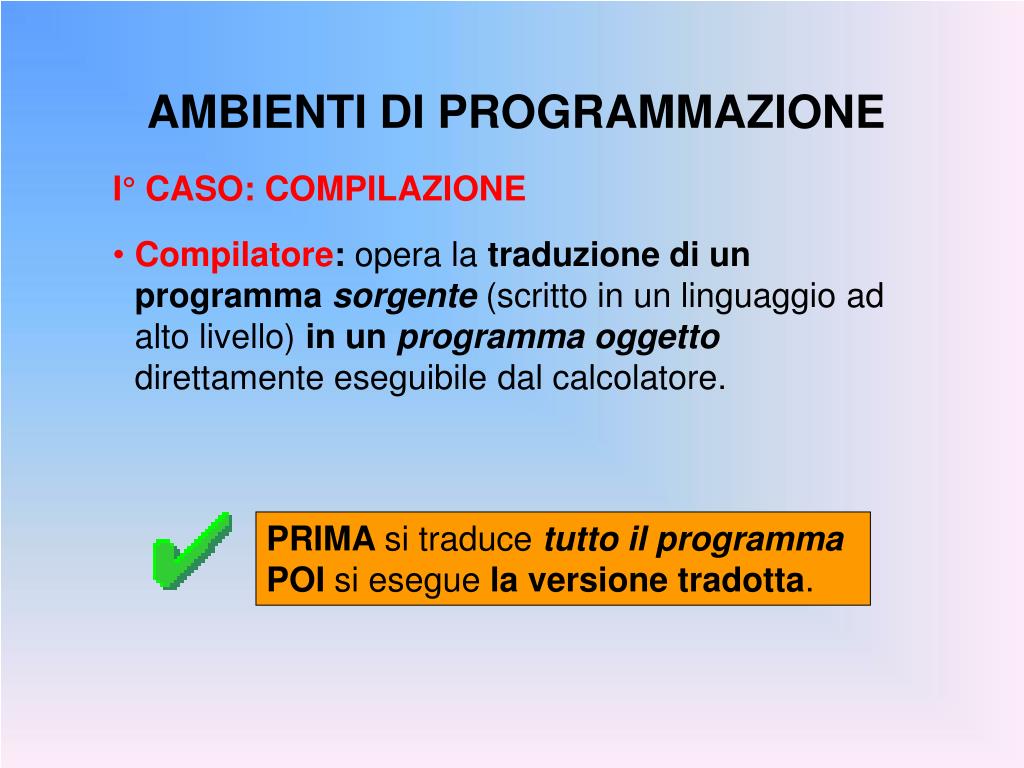 AMBIENTI DI PROGRAMMAZIONE

I° CASO: COMPILAZIONE

• Compilatore: opera la traduzione di un programma sorgente (scritto in un linguaggio ad alto livello) in un programma oggetto direttamente eseguibile dal calcolatore.

PRIMA si traduce tutto il programma
POI si esegue la versione tradotta.